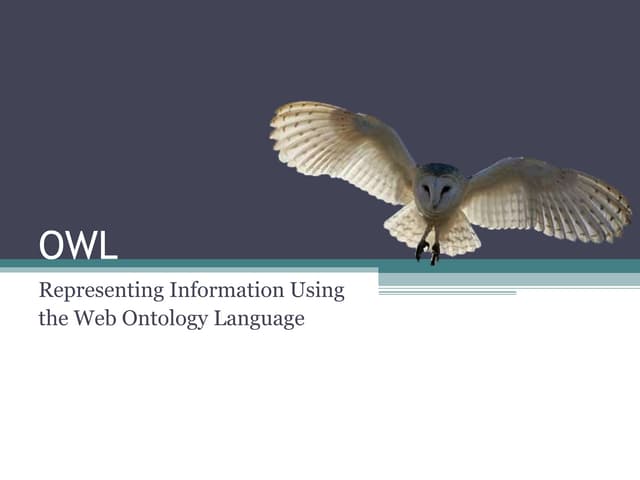 OWL

Representing Information Using the Web Ontology Language